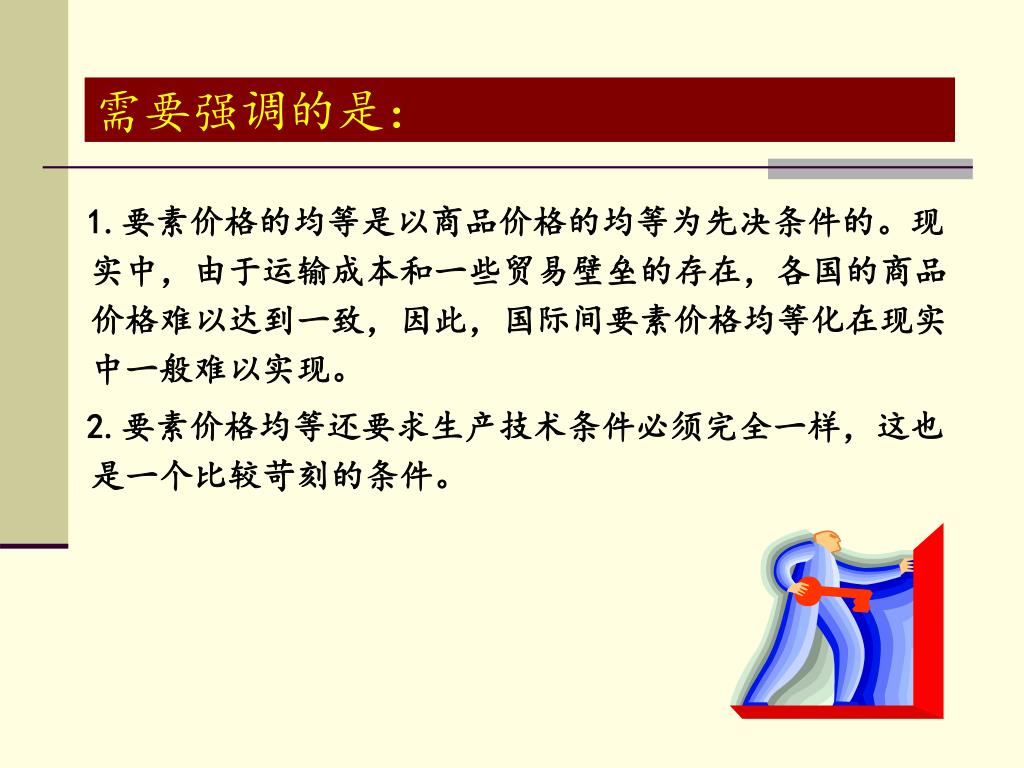 需要强调的是：

1. 要素价格的均等是以商品价格的均等为先决条件的。现实中，由于运输成本和一些贸易壁垒的存在，各国的商品价格难以达到一致，因此，国际间要素价格均等化在现实中一般难以实现。

2. 要素价格均等还要求生产技术条件必须完全一样，这也是一个比较苛刻的条件。